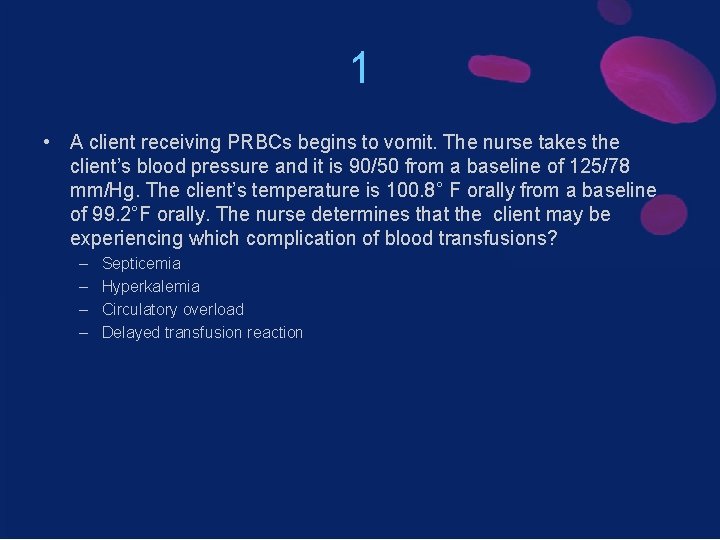 1

• A client receiving PRBCs begins to vomit. The nurse takes the client's blood pressure and it is 90/50 from a baseline of 125/78 mm/Hg. The client's temperature is 100.8° F orally from a baseline of 99.2°F orally. The nurse determines that the client may be experiencing which complication of blood transfusions?

– Septicemia
– Hyperkalemia
– Circulatory overload
– Delayed transfusion reaction